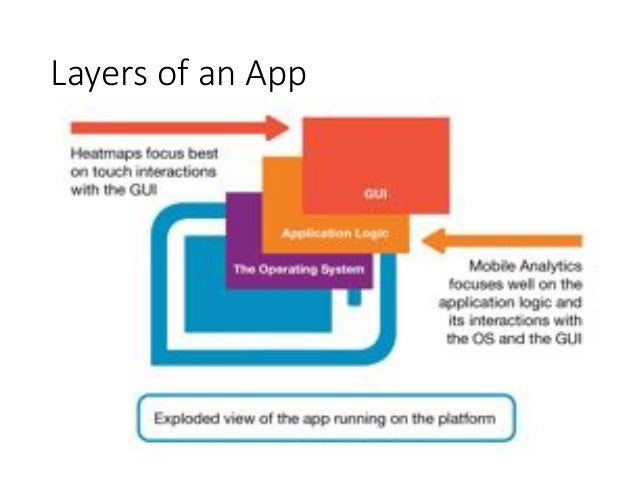 Layers of an App

Heatmaps focus best on touch interactions with the GUI

GUI

Application Logic

The Operating System

Mobile Analytics focuses well on the application logic and its interactions with the OS and the GUI

Exploded view of the app running on the platform